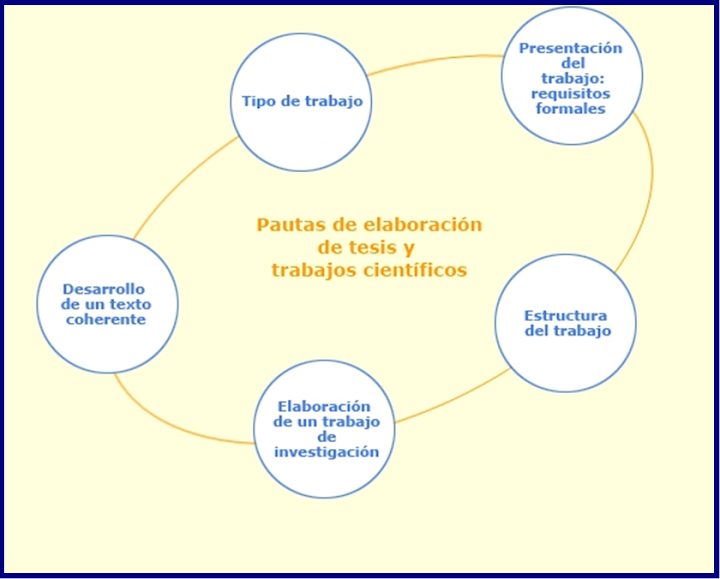 Pautas de elaboración de tesis y trabajos científicos

Tipo de trabajo

Presentación del trabajo: requisitos formales

Estructura del trabajo

Elaboración de un trabajo de investigación

Desarrollo de un texto coherente